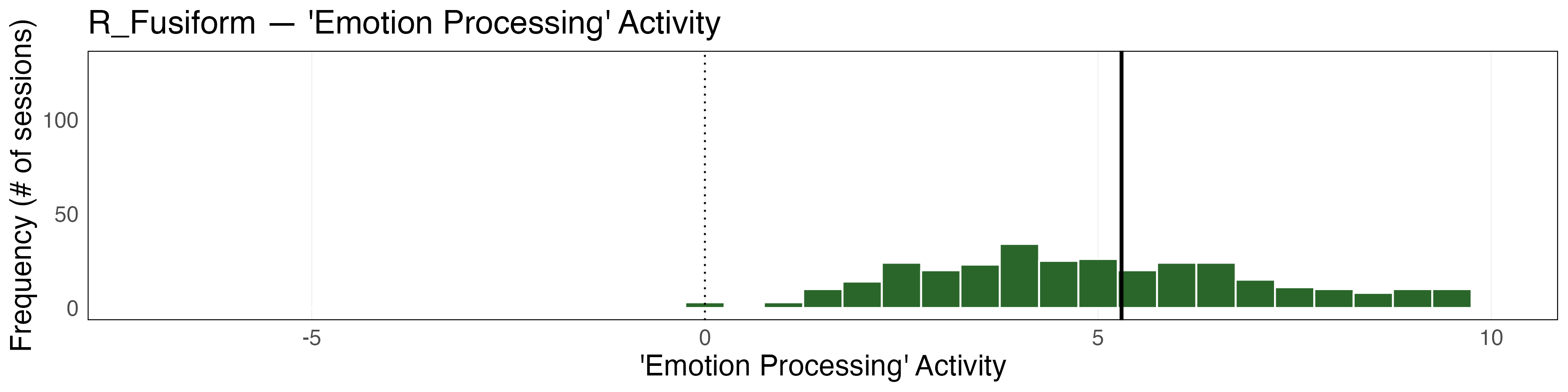 R_Fusiform — 'Emotion Processing' Activity

Frequency (# of sessions)

100

50

0

-5

0

5

10

'Emotion Processing' Activity